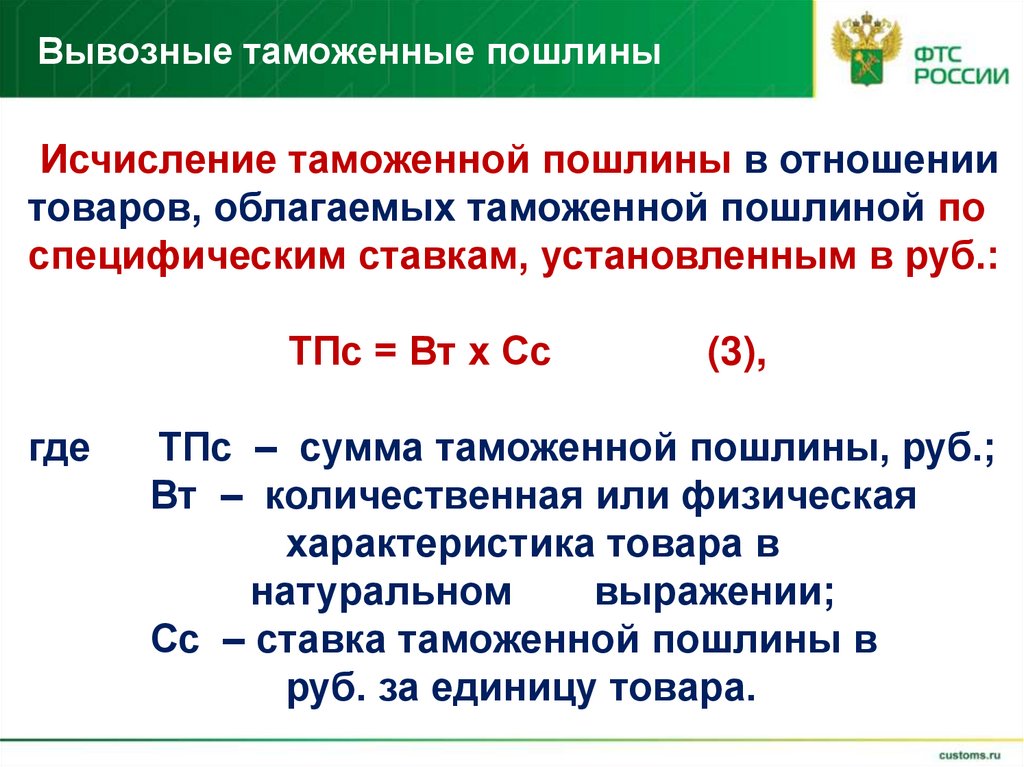 Вывозные таможенные пошлины

ФТС РОССИИ

Исчисление таможенной пошлины в отношении товаров, облагаемых таможенной пошлиной по специфическим ставкам, установленным в руб.:

ТПс = Вт х Сс (3),

где ТПс – сумма таможенной пошлины, руб.;
Вт – количественная или физическая характеристика товара в натуральном выражении;
Сс – ставка таможенной пошлины в руб. за единицу товара.

customs.ru